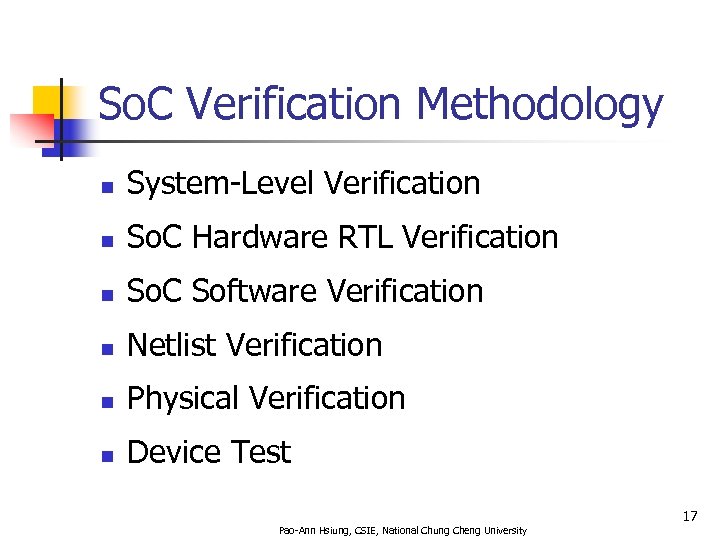 SoC Verification Methodology

- System-Level Verification
- SoC Hardware RTL Verification
- SoC Software Verification
- Netlist Verification
- Physical Verification
- Device Test

17

Pao-Ann Hsiung, CSIE, National Chung Cheng University